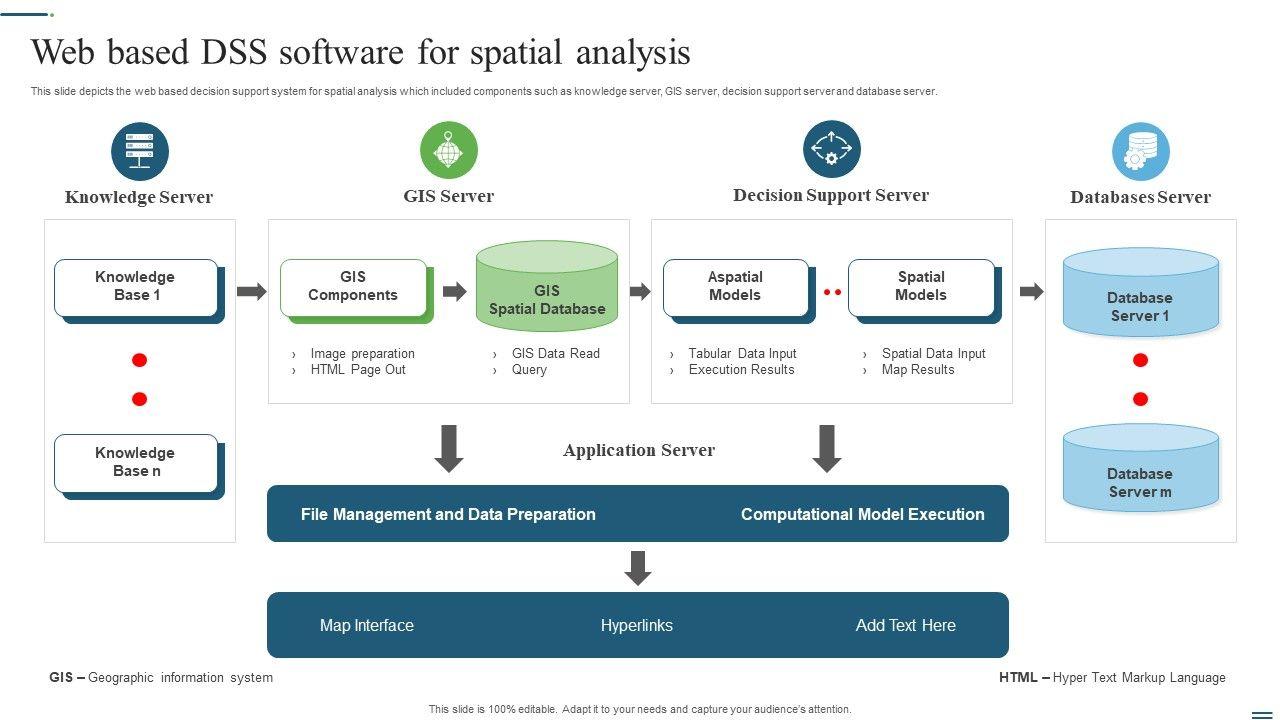 Web based DSS software for spatial analysis

This slide depicts the web based decision support system for spatial analysis which included components such as knowledge server, GIS server, decision support server and database server.

Knowledge Server

Knowledge Base 1

Knowledge Base n

GIS Server

GIS Components

GIS Spatial Database

› Image preparation
› HTML Page Out

› GIS Data Read
› Query

Decision Support Server

Aspatial Models

Spatial Models

› Tabular Data Input
› Execution Results

› Spatial Data Input
› Map Results

Databases Server

Database Server 1

Database Server m

Application Server

File Management and Data Preparation

Computational Model Execution

Map Interface

Hyperlinks

Add Text Here

GIS – Geographic information system

HTML – Hyper Text Markup Language

This slide is 100% editable. Adapt it to your needs and capture your audience's attention.